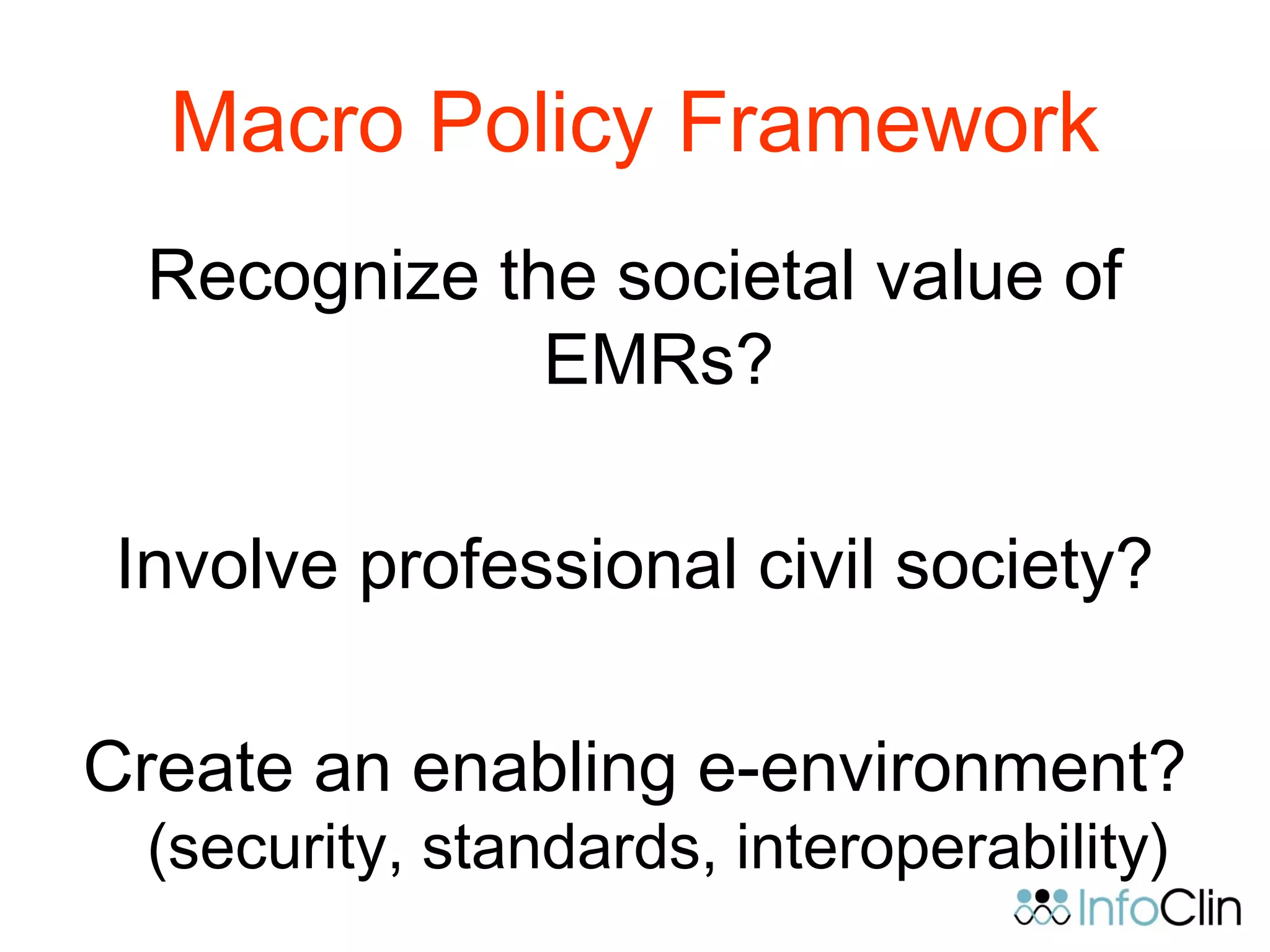 Macro Policy Framework

Recognize the societal value of EMRs?

Involve professional civil society?

Create an enabling e-environment? (security, standards, interoperability)

InfoClin